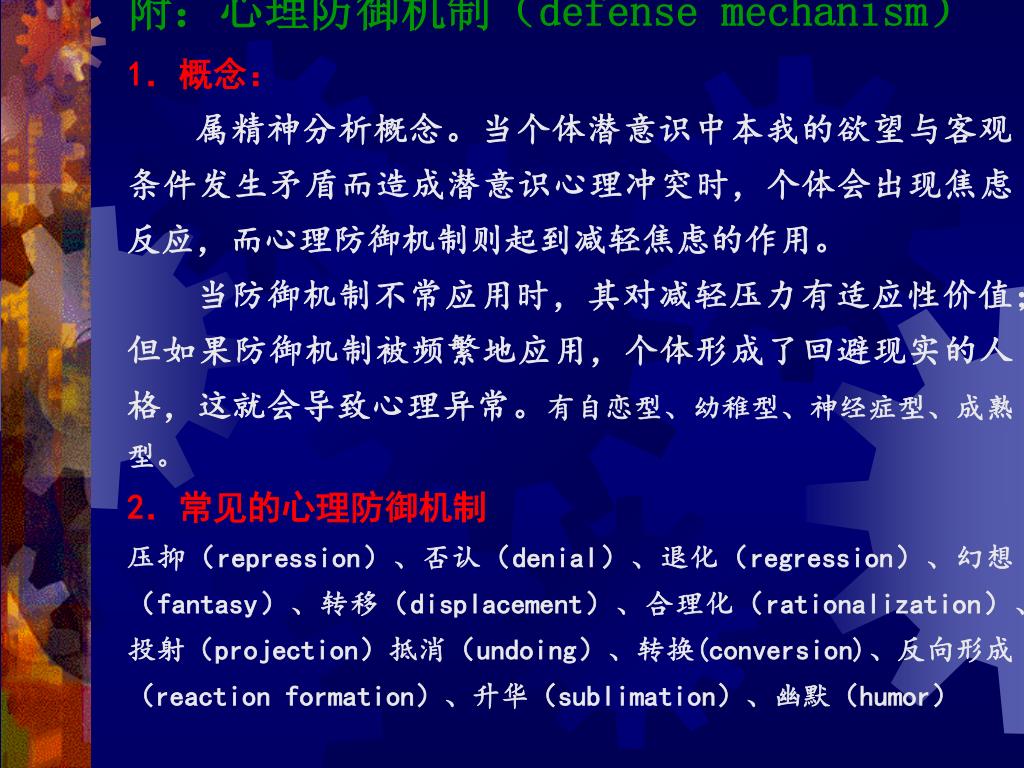 附：心理防御机制（defense mechanism）

1. 概念：

属精神分析概念。当个体潜意识中本我的欲望与客观条件发生矛盾而造成潜意识心理冲突时，个体会出现焦虑反应，而心理防御机制则起到减轻焦虑的作用。

当防御机制不常应用时，其对减轻压力有适应性价值；但如果防御机制被频繁地应用，个体形成了回避现实的人格，这就会导致心理异常。有自恋型、幼稚型、神经症型、成熟型。

2. 常见的心理防御机制

压抑（repression）、否认（denial）、退化（regression）、幻想（fantasy）、转移（displacement）、合理化（rationalization）、投射（projection）抵消（undoing）、转换(conversion)、反向形成（reaction formation）、升华（sublimation）、幽默（humor）